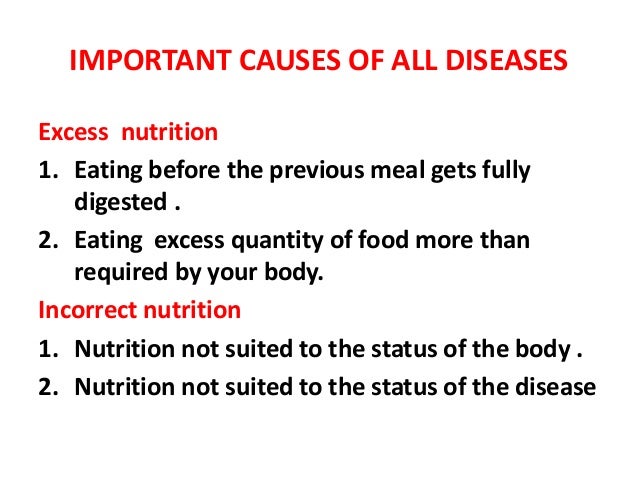 IMPORTANT CAUSES OF ALL DISEASES

Excess nutrition

1. Eating before the previous meal gets fully digested .
2. Eating excess quantity of food more than required by your body.

Incorrect nutrition

1. Nutrition not suited to the status of the body .
2. Nutrition not suited to the status of the disease